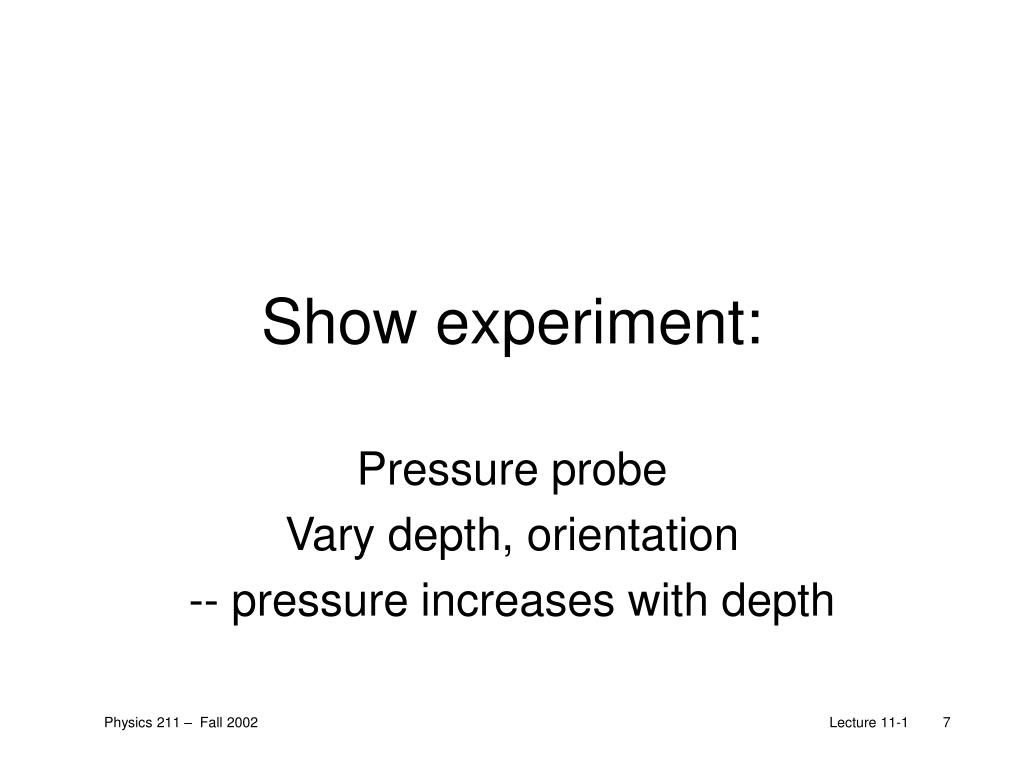 Show experiment:

Pressure probe
Vary depth, orientation
-- pressure increases with depth

Physics 211 – Fall 2002

Lecture 11-1 7